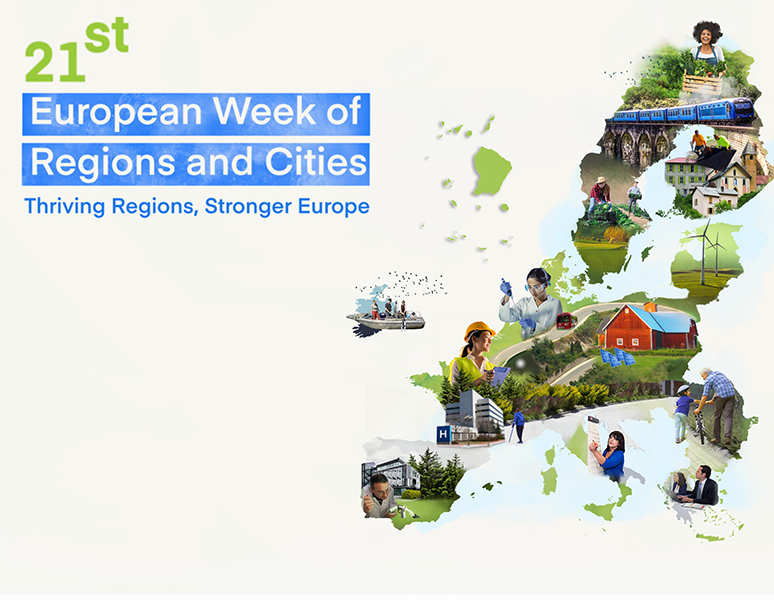 21st
European Week of Regions and Cities
Thriving Regions, Stronger Europe

H